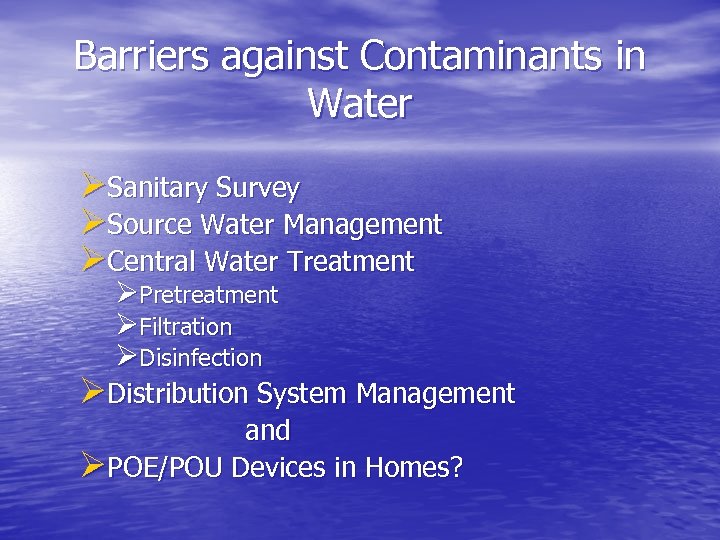 Barriers against Contaminants in Water

➢Sanitary Survey
➢Source Water Management
➢Central Water Treatment
➢Pretreatment
➢Filtration
➢Disinfection
➢Distribution System Management
and
➢POE/POU Devices in Homes?